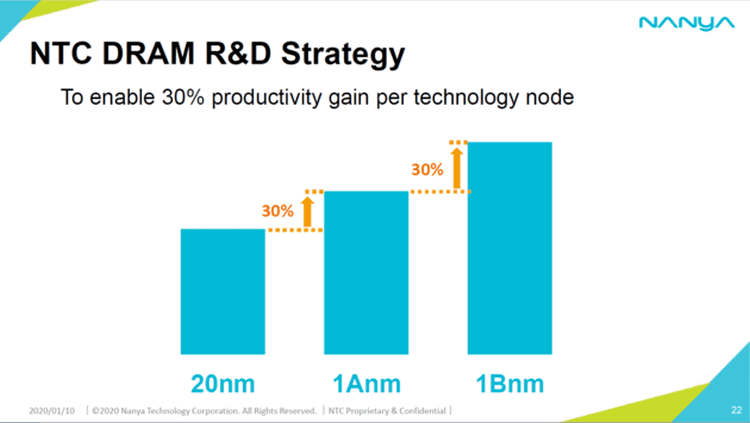 NANYA

NTC DRAM R&D Strategy

To enable 30% productivity gain per technology node

30%

30%

20nm

1Anm

1Bnm

2020/01/10 | ©2020 Nanya Technology Corporation. All Rights Reserved. | NTC Proprietary & Confidential |

22